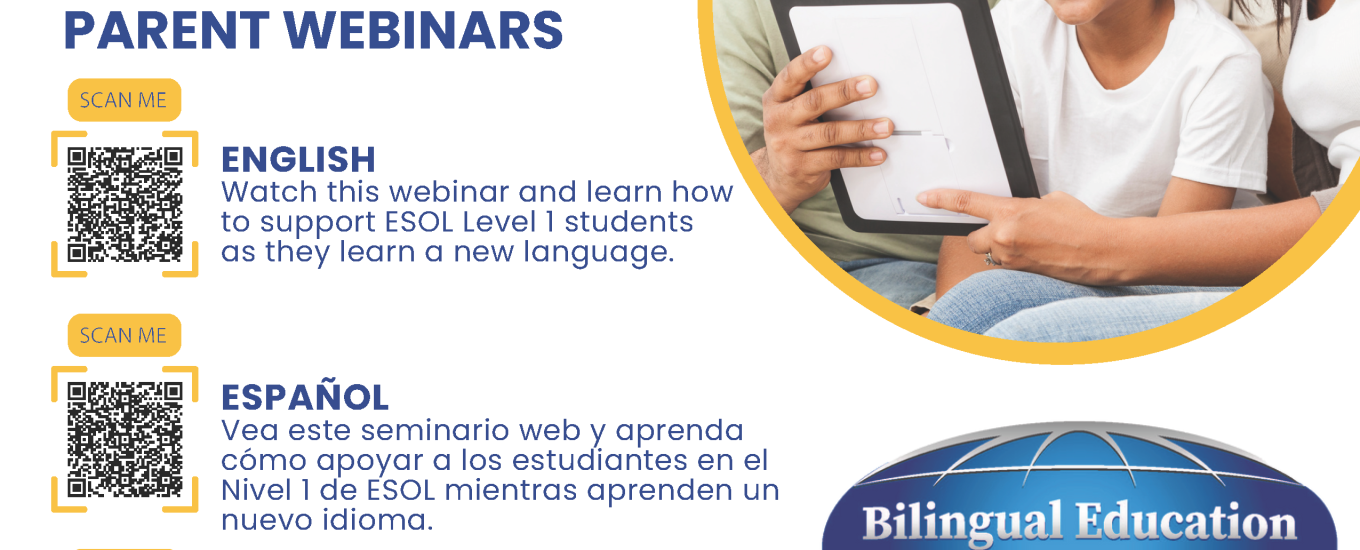 PARENT WEBINARS

SCAN ME

ENGLISH
Watch this webinar and learn how to support ESOL Level 1 students as they learn a new language.

SCAN ME

ESPAÑOL
Vea este seminario web y aprenda cómo apoyar a los estudiantes en el Nivel 1 de ESOL mientras aprenden un nuevo idioma.

Bilingual Education